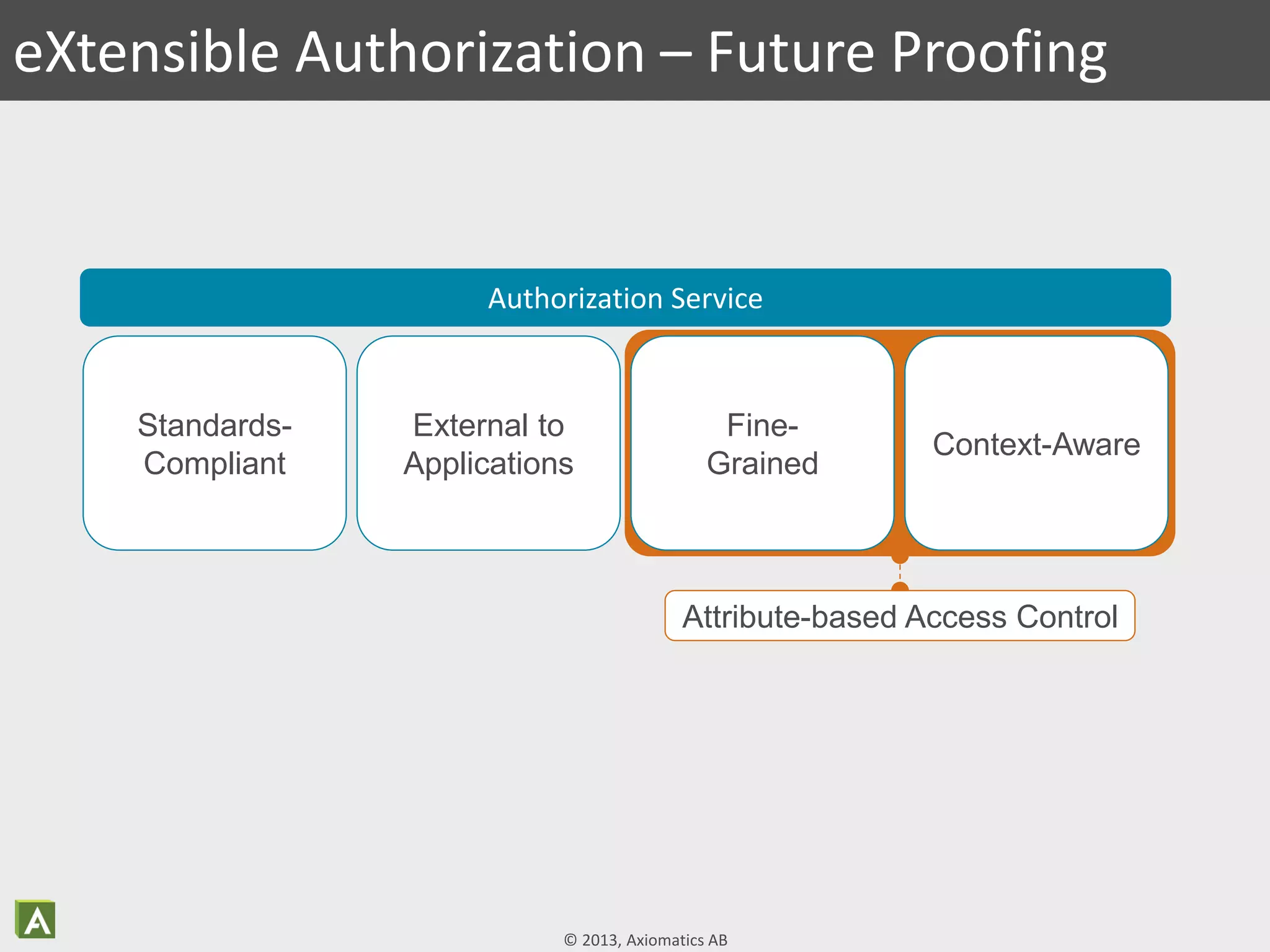 eXtensible Authorization – Future Proofing

Authorization Service

Standards-Compliant

External to Applications

Fine-Grained

Context-Aware

Attribute-based Access Control

A

© 2013, Axiomatics AB